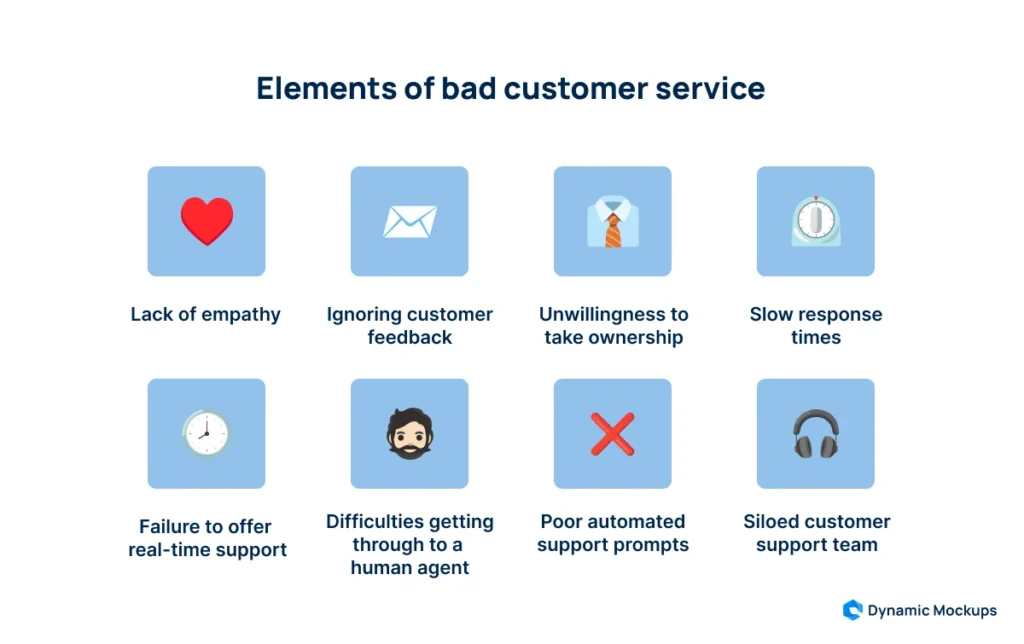 Elements of bad customer service

Lack of empathy

Ignoring customer feedback

Unwillingness to take ownership

Slow response times

Failure to offer real-time support

Difficulties getting through to a human agent

Poor automated support prompts

Siloed customer support team

Dynamic Mockups